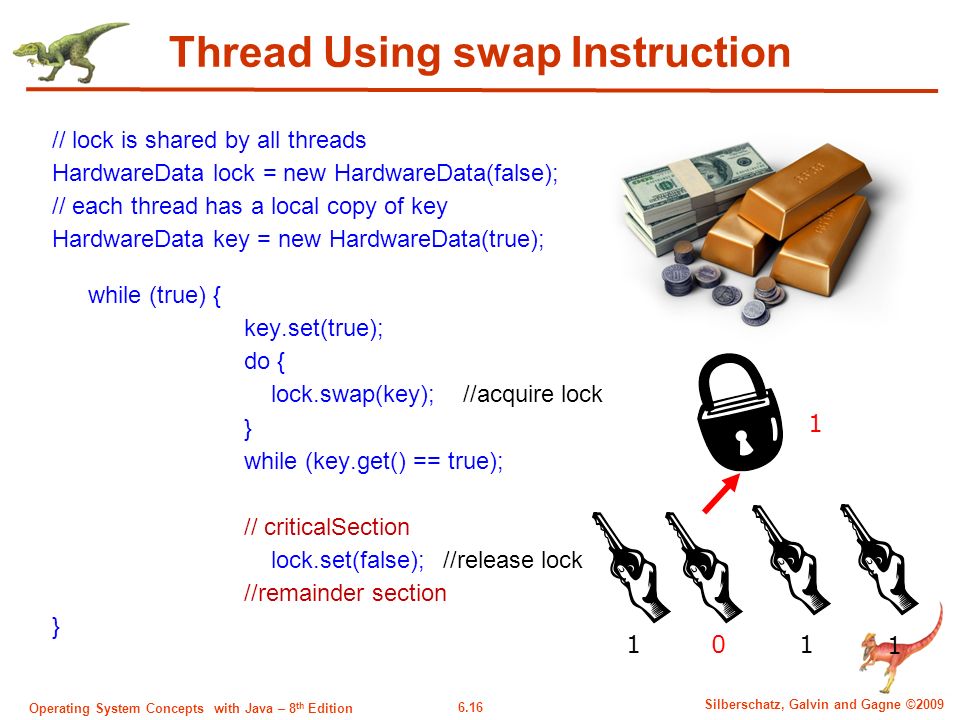 Thread Using swap Instruction

// lock is shared by all threads
HardwareData lock = new HardwareData(false);
// each thread has a local copy of key
HardwareData key = new HardwareData(true);

while (true) {
key.set(true);
do {
lock.swap(key); //acquire lock
}
while (key.get() == true);

// criticalSection
lock.set(false); //release lock
//remainder section
}

1

1 0 1 1

Operating System Concepts with Java – 8th Edition 6.16 Silberschatz, Galvin and Gagne ©2009